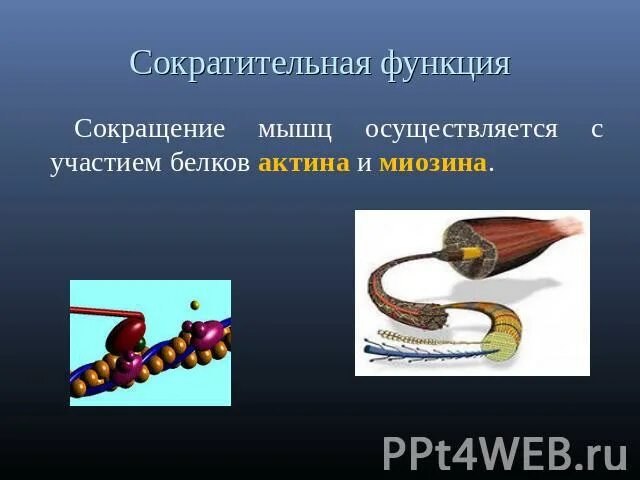 Сократительная функция

Сокращение мышц осуществляется с участием белков актина и миозина.

PPt4WEB.ru